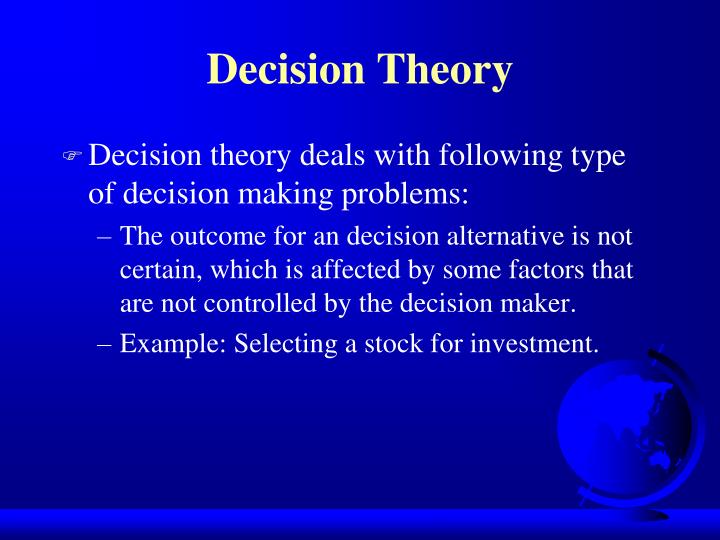 Decision Theory

Decision theory deals with following type of decision making problems:

– The outcome for an decision alternative is not certain, which is affected by some factors that are not controlled by the decision maker.

– Example: Selecting a stock for investment.